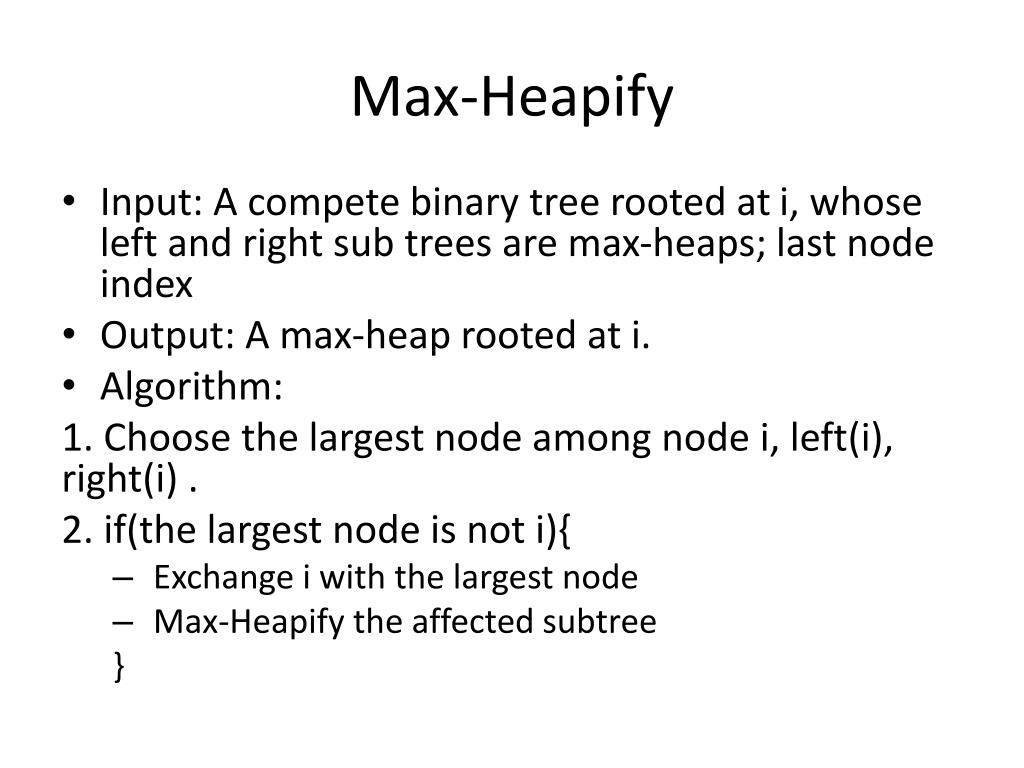 Max-Heapify

• Input: A compete binary tree rooted at i, whose left and right sub trees are max-heaps; last node index
• Output: A max-heap rooted at i.
• Algorithm:

1. Choose the largest node among node i, left(i), right(i) .

2. if(the largest node is not i){
– Exchange i with the largest node
– Max-Heapify the affected subtree
}